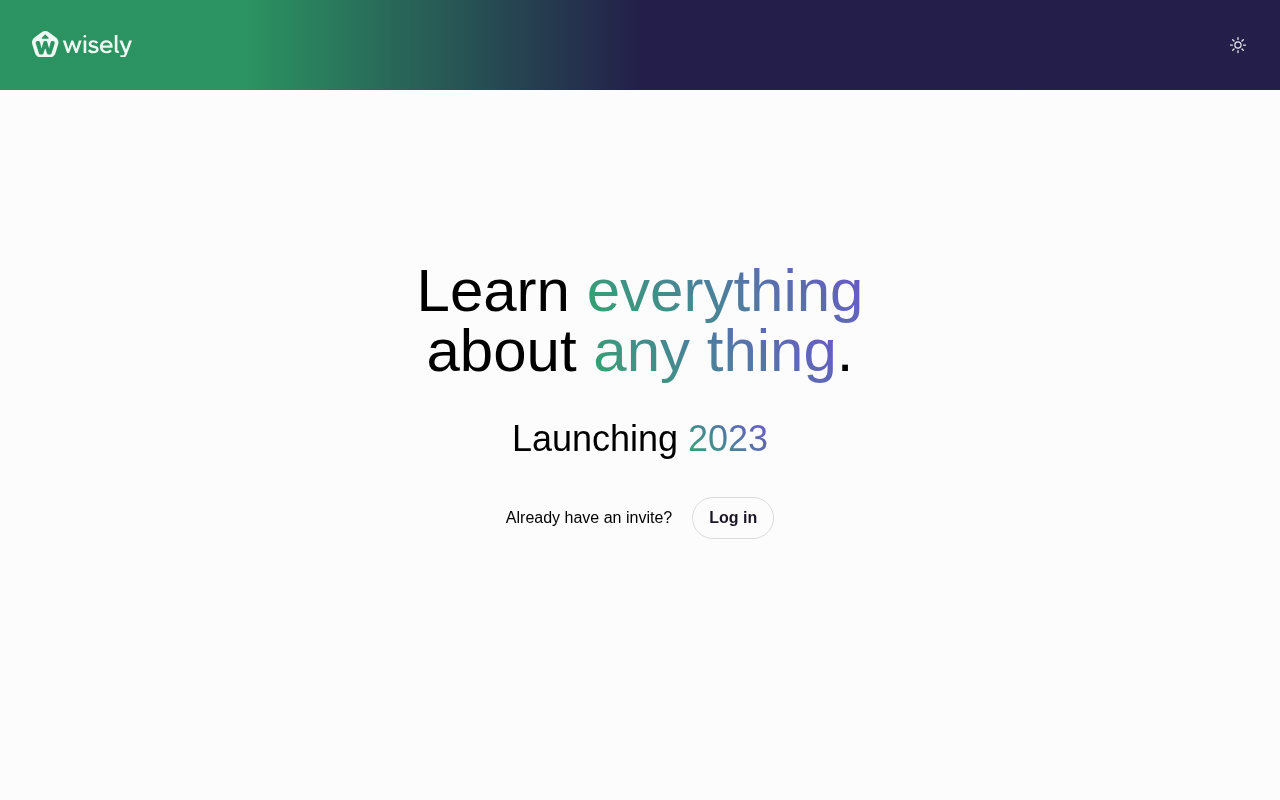 wisely

Learn everything about any thing.

Launching 2023

Already have an invite? Log in